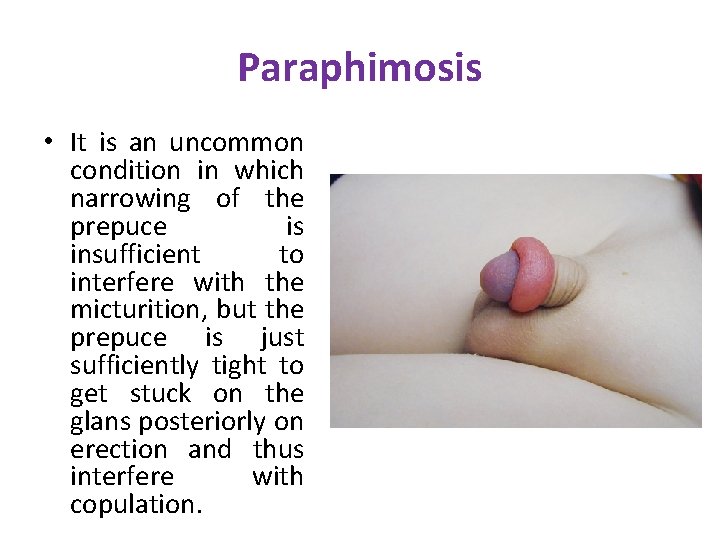 Paraphimosis

• It is an uncommon condition in which narrowing of the prepuce is insufficient to interfere with the micturition, but the prepuce is just sufficiently tight to get stuck on the glans posteriorly on erection and thus interfere with copulation.